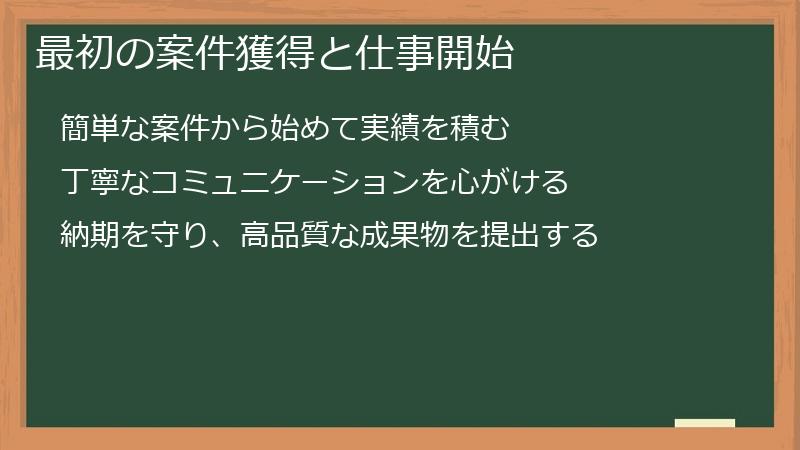 最初の案件獲得と仕事開始

簡単な案件から始めて実績を積む

丁寧なコミュニケーションを心がける

納期を守り、高品質な成果物を提出する